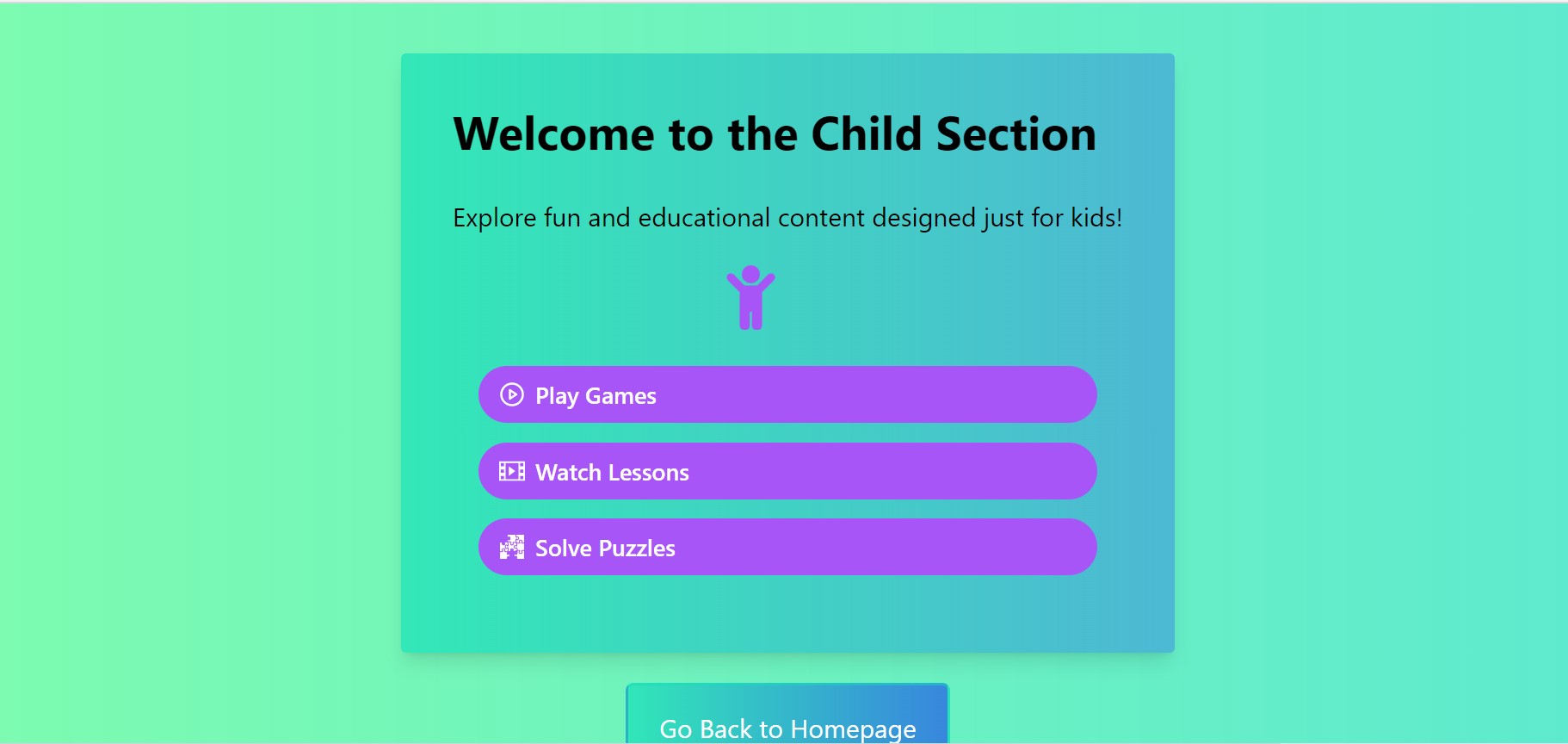 Welcome to the Child Section

Explore fun and educational content designed just for kids!

Play Games

Watch Lessons

Solve Puzzles

Go Back to Homepage